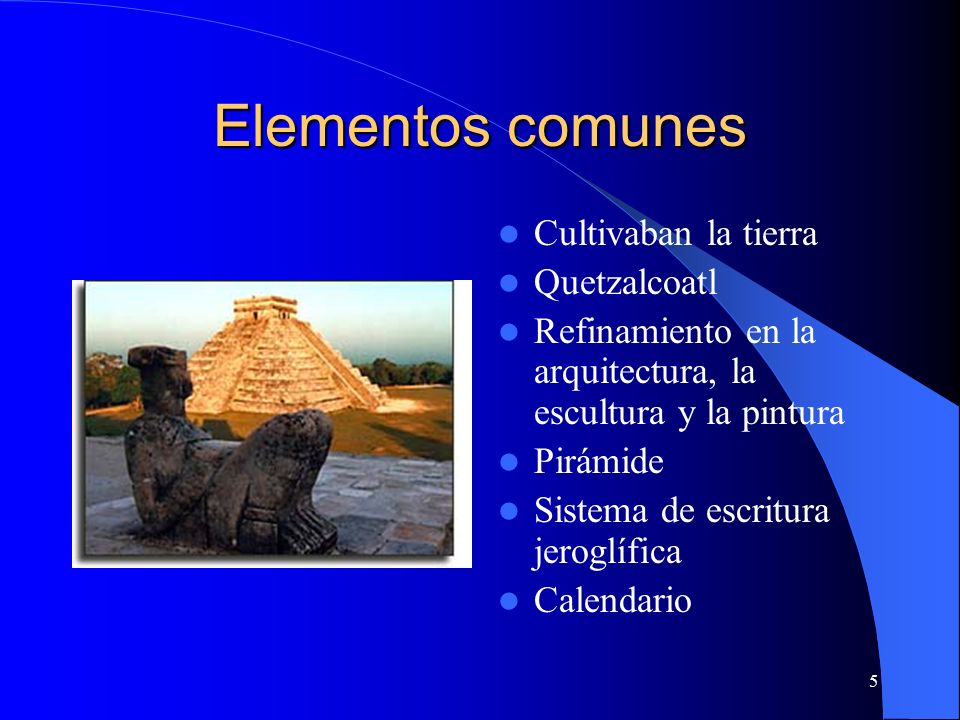 Elementos comunes

- Cultivaban la tierra
- Quetzalcoatl
- Refinamiento en la arquitectura, la escultura y la pintura
- Pirámide
- Sistema de escritura jeroglífica
- Calendario

5